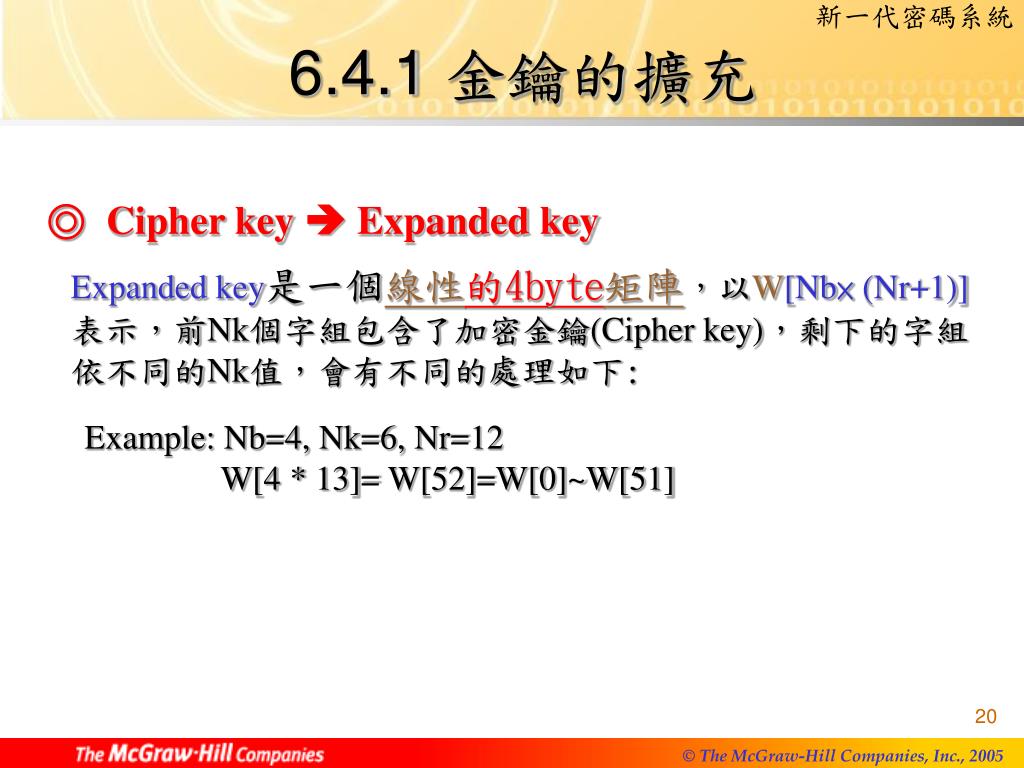 新一代密碼系統

6.4.1 金鑰的擴充

◎ Cipher key ➔ Expanded key

Expanded key是一個線性的4byte矩陣，以W[Nb× (Nr+1)]表示，前Nk個字組包含了加密金鑰(Cipher key)，剩下的字組依不同的Nk值，會有不同的處理如下:

Example: Nb=4, Nk=6, Nr=12
W[4 * 13]= W[52]=W[0]~W[51]

20

The McGraw·Hill Companies

© The McGraw-Hill Companies, Inc., 2005